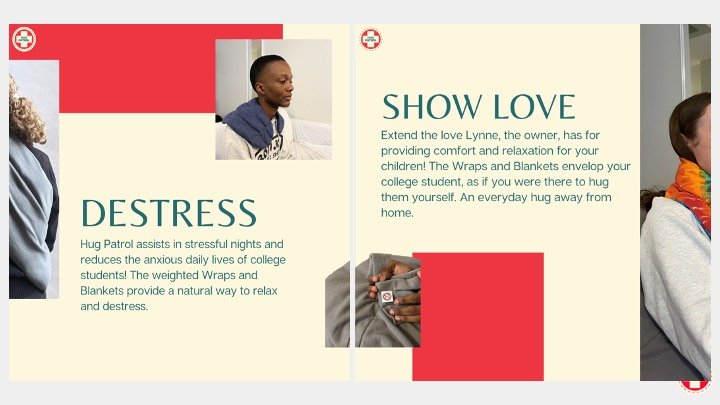 DESTRESS

Hug Patrol assists in stressful nights and reduces the anxious daily lives of college students! The weighted Wraps and Blankets provide a natural way to relax and destress.

SHOW LOVE

Extend the love Lynne, the owner, has for providing comfort and relaxation for your children! The Wraps and Blankets envelop your college student, as if you were there to hug them yourself. An everyday hug away from home.